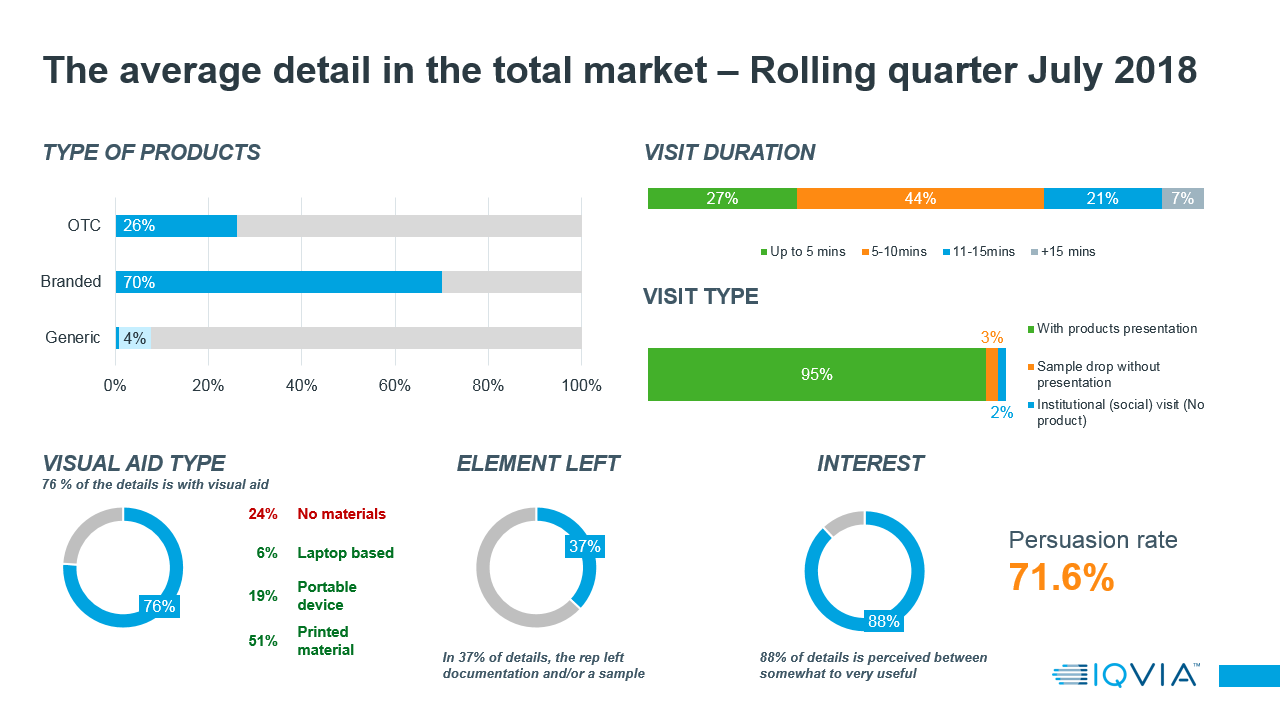 The average detail in the total market – Rolling quarter July 2018

TYPE OF PRODUCTS

OTC 26%
Branded 70%
Generic 4%

0% 20% 40% 60% 80% 100%

VISIT DURATION

27% 44% 21% 7%

Up to 5 mins 5-10mins 11-15mins +15 mins

VISIT TYPE

95% 3% 2%

With products presentation
Sample drop without presentation
Institutional (social) visit (No product)

VISUAL AID TYPE
76 % of the details is with visual aid

76%

24% No materials
6% Laptop based
19% Portable device
51% Printed material

ELEMENT LEFT

37%

In 37% of details, the rep left documentation and/or a sample

INTEREST

88%

88% of details is perceived between somewhat to very useful

Persuasion rate
71.6%

IQVIA™